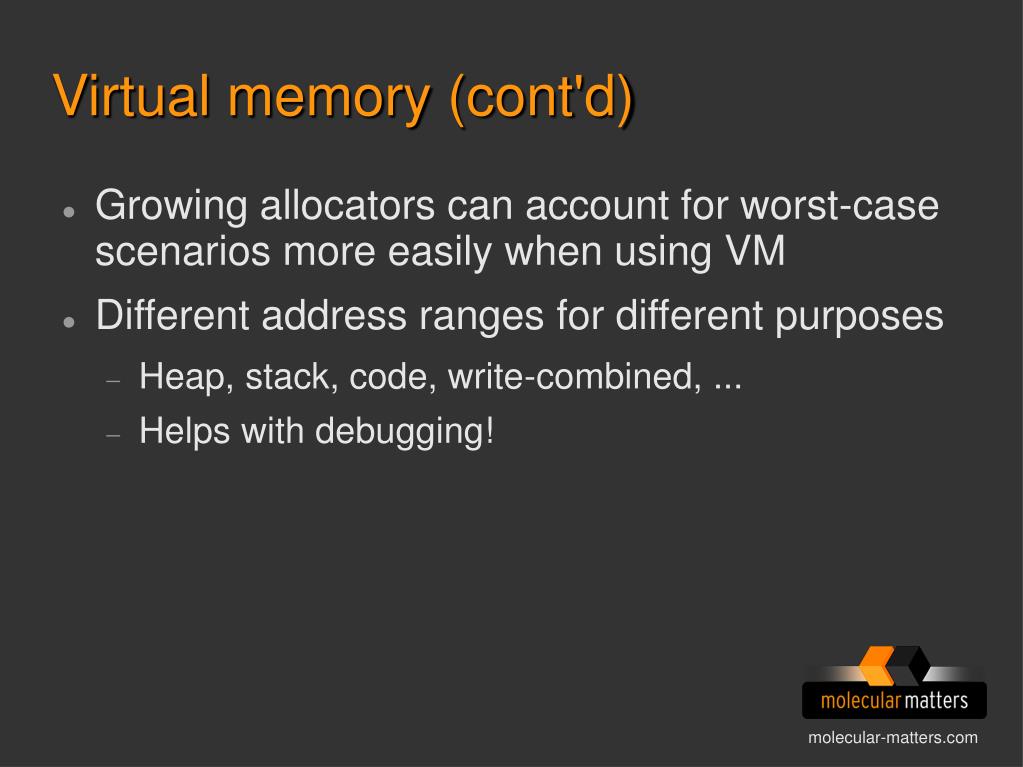 Virtual memory (cont'd)

● Growing allocators can account for worst-case scenarios more easily when using VM

● Different address ranges for different purposes

– Heap, stack, code, write-combined, ...

– Helps with debugging!

molecular matters

molecular-matters.com